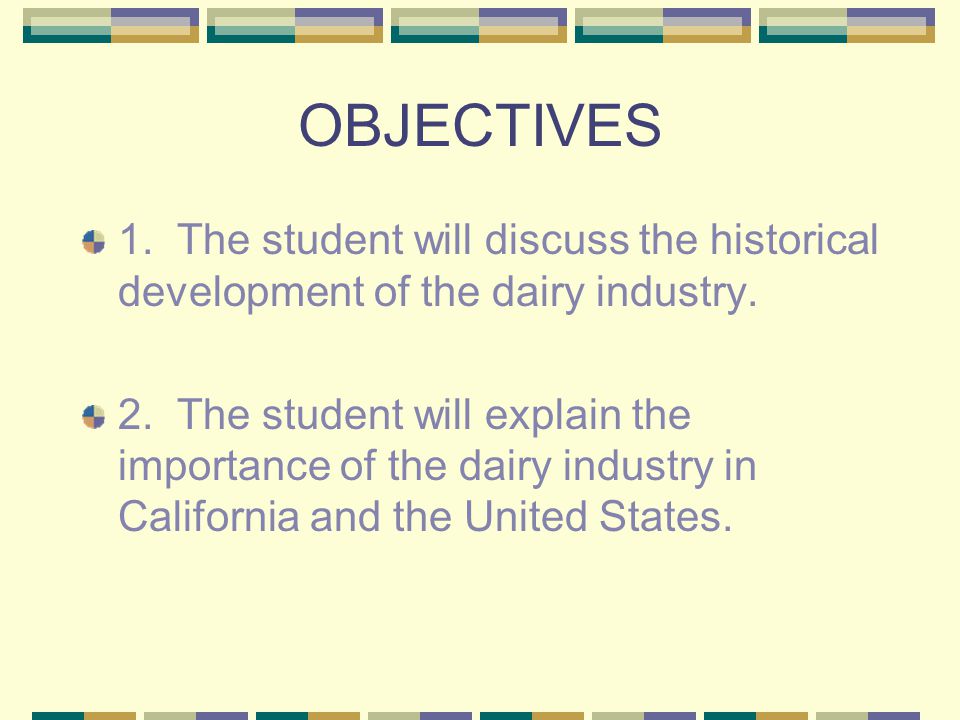 OBJECTIVES

1. The student will discuss the historical development of the dairy industry.

2. The student will explain the importance of the dairy industry in California and the United States.